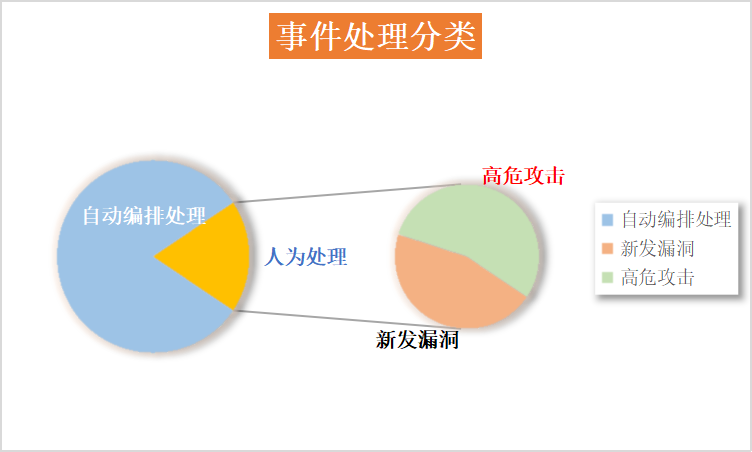 事件处理分类

自动编排处理

人为处理

高危攻击

新发漏洞

自动编排处理
新发漏洞
高危攻击